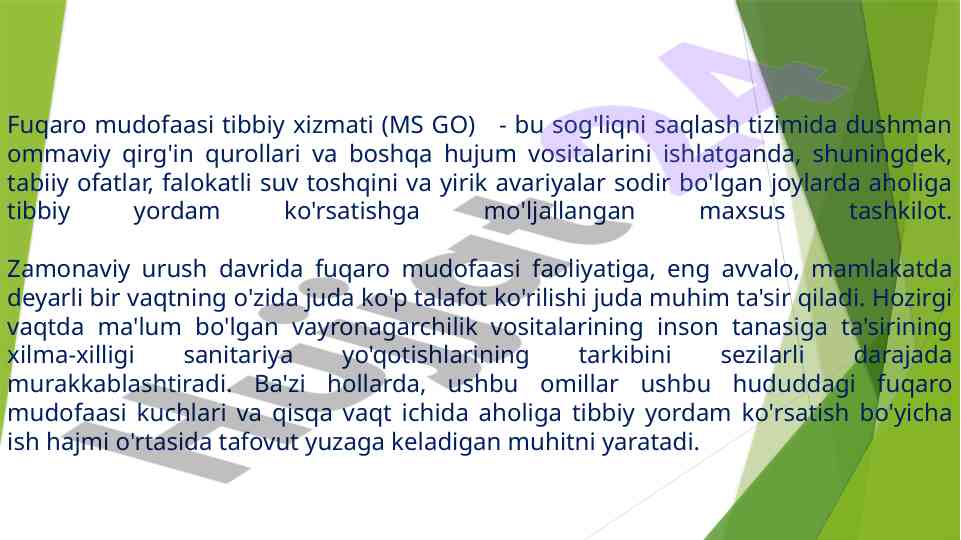 Fuqaro mudofaasi tibbiy xizmati (MS GO) - bu sog'liqni saqlash tizimida dushman ommaviy qirg'in qurollari va boshqa hujum vositalarini ishlatganda, shuningdek, tabiiy ofatlar, falokatli suv toshqini va yirik avariyalar sodir bo'lgan joylarda aholiga tibbiy yordam ko'rsatishga mo'ljallangan maxsus tashkilot.

Zamonaviy urush davrida fuqaro mudofaasi faoliyatiga, eng avvalo, mamlakatda deyarli bir vaqtning o'zida juda ko'p talafot ko'rilishi juda muhim ta'sir qiladi. Hozirgi vaqtda ma'lum bo'lgan vayronagarchilik vositalarining inson tanasiga ta'sirining xilma-xilligi sanitariya yo'qotishlarining tarkibini sezilarli darajada murakkablashtiradi. Ba'zi hollarda, ushbu omillar ushbu hududdagi fuqaro mudofaasi kuchlari va qisqa vaqt ichida aholiga tibbiy yordam ko'rsatish bo'yicha ish hajmi o'rtasida tafovut yuzaga keladigan muhitni yaratadi.